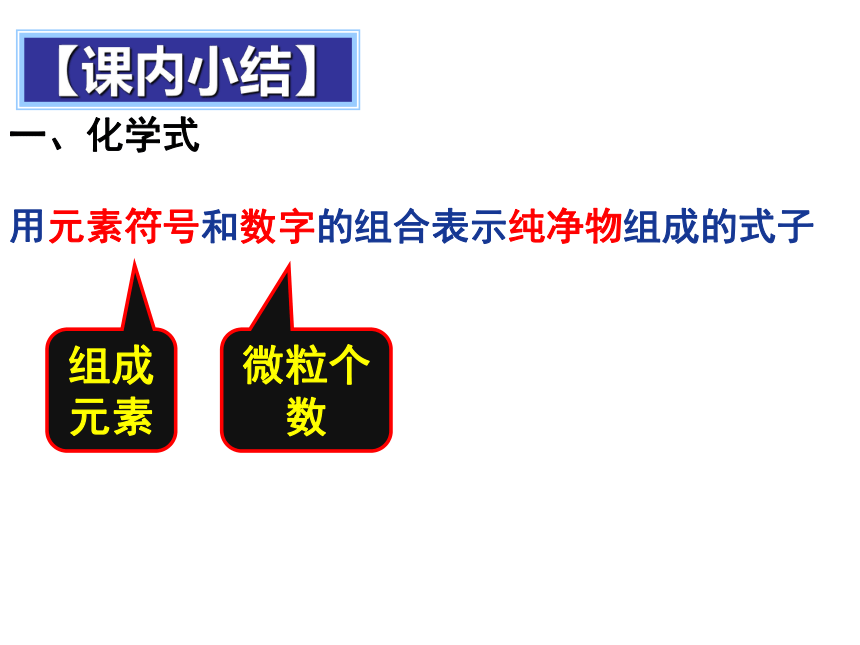 【课内小结】

一、化学式

用元素符号和数字的组合表示纯净物组成的式子

组成元素

微粒个数